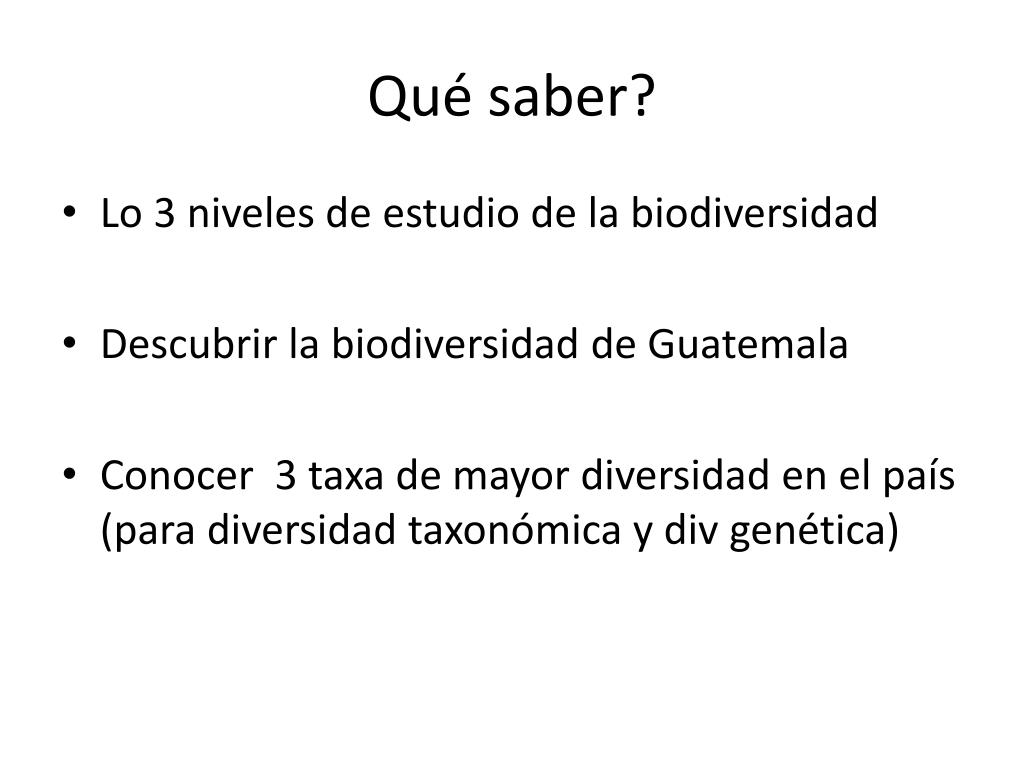 Qué saber?

• Lo 3 niveles de estudio de la biodiversidad

• Descubrir la biodiversidad de Guatemala

• Conocer  3 taxa de mayor diversidad en el país (para diversidad taxonómica y div genética)